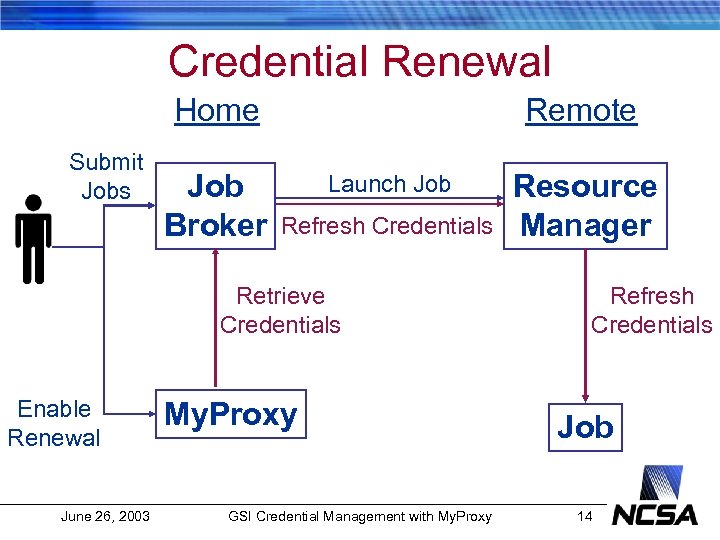 Credential Renewal

Home

Remote

Submit Jobs

Job Broker

Launch Job

Refresh Credentials

Resource Manager

Retrieve Credentials

Refresh Credentials

Enable Renewal

MyProxy

Job

June 26, 2003

GSI Credential Management with MyProxy

14

NCSA